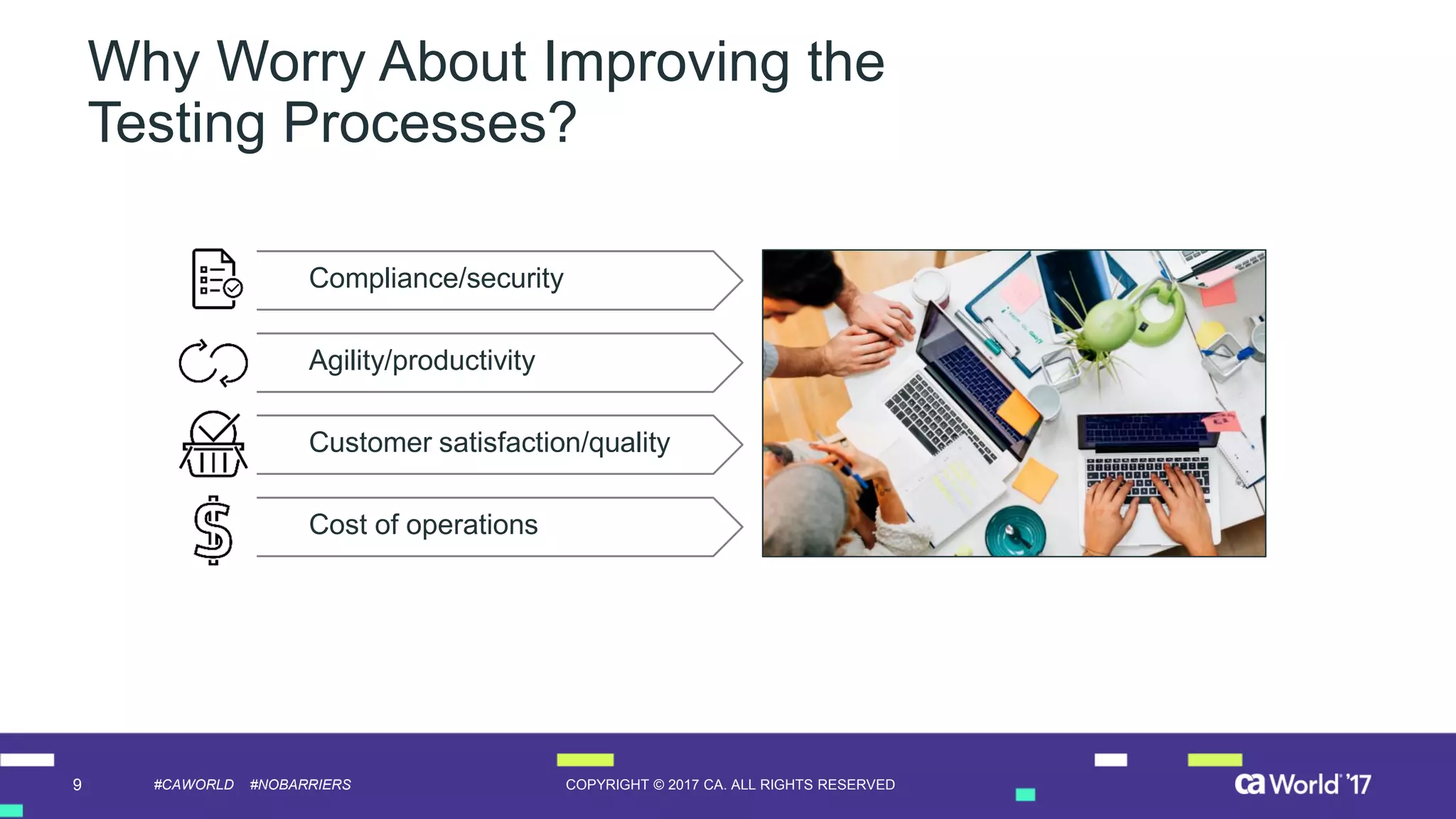 Why Worry About Improving the Testing Processes?

Compliance/security

Agility/productivity

Customer satisfaction/quality

Cost of operations

9 #CAWORLD #NOBARRIERS COPYRIGHT © 2017 CA. ALL RIGHTS RESERVED ca World '17